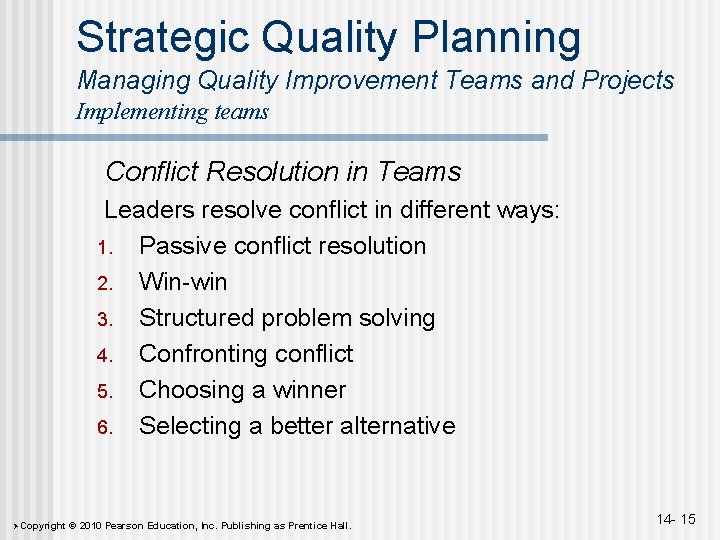 Strategic Quality Planning
Managing Quality Improvement Teams and Projects
Implementing teams

Conflict Resolution in Teams

Leaders resolve conflict in different ways:

1. Passive conflict resolution
2. Win-win
3. Structured problem solving
4. Confronting conflict
5. Choosing a winner
6. Selecting a better alternative

Copyright © 2010 Pearson Education, Inc. Publishing as Prentice Hall.

14- 15